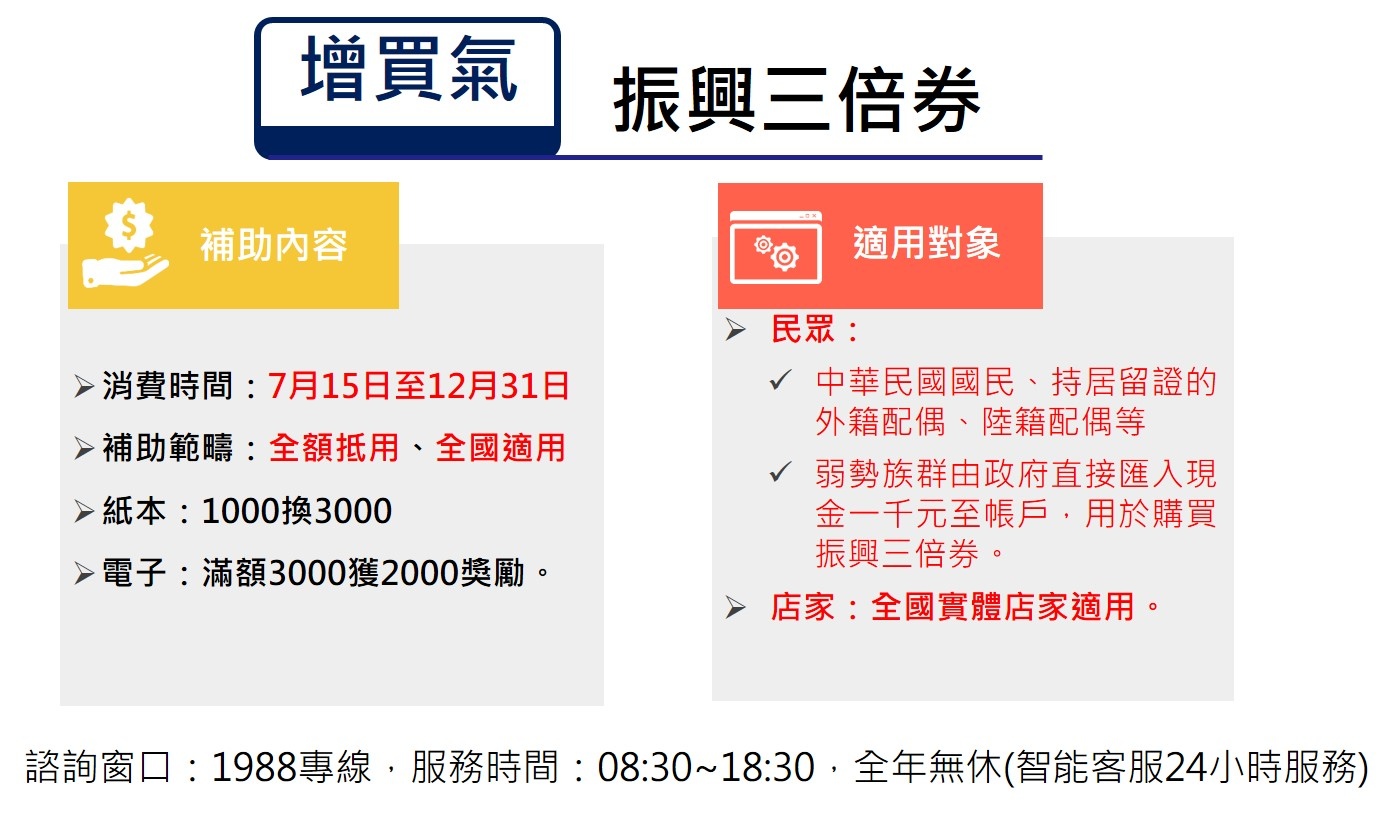 增買氣

振興三倍券

補助內容

➢ 消費時間：7月15日至12月31日
➢ 補助範疇：全額抵用、全國適用
➢ 紙本：1000換3000
➢ 電子：滿額3000獲2000獎勵。

適用對象

➢ 民眾：
✓ 中華民國國民、持居留證的外籍配偶、陸籍配偶等
✓ 弱勢族群由政府直接匯入現金一千元至帳戶，用於購買振興三倍券。
➢ 店家：全國實體店家適用。

諮詢窗口：1988專線，服務時間：08:30~18:30，全年無休(智能客服24小時服務)